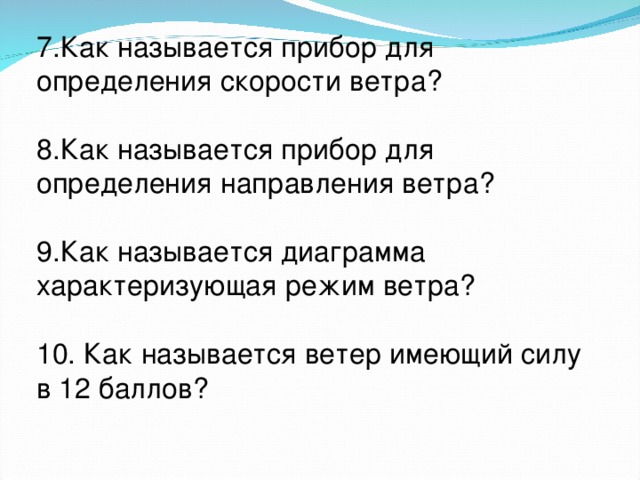 7.Как называется прибор для определения скорости ветра?

8.Как называется прибор для определения направления ветра?

9.Как называется диаграмма характеризующая режим ветра?

10. Как называется ветер имеющий силу в 12 баллов?